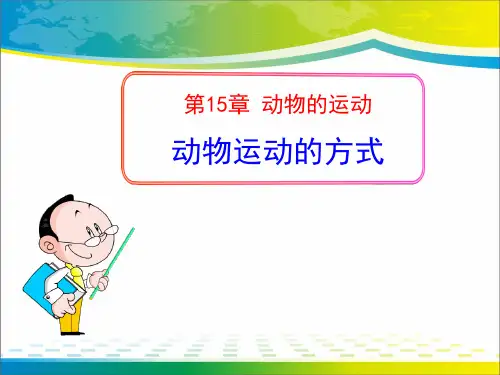 第15章 动物的运动

动物运动的方式